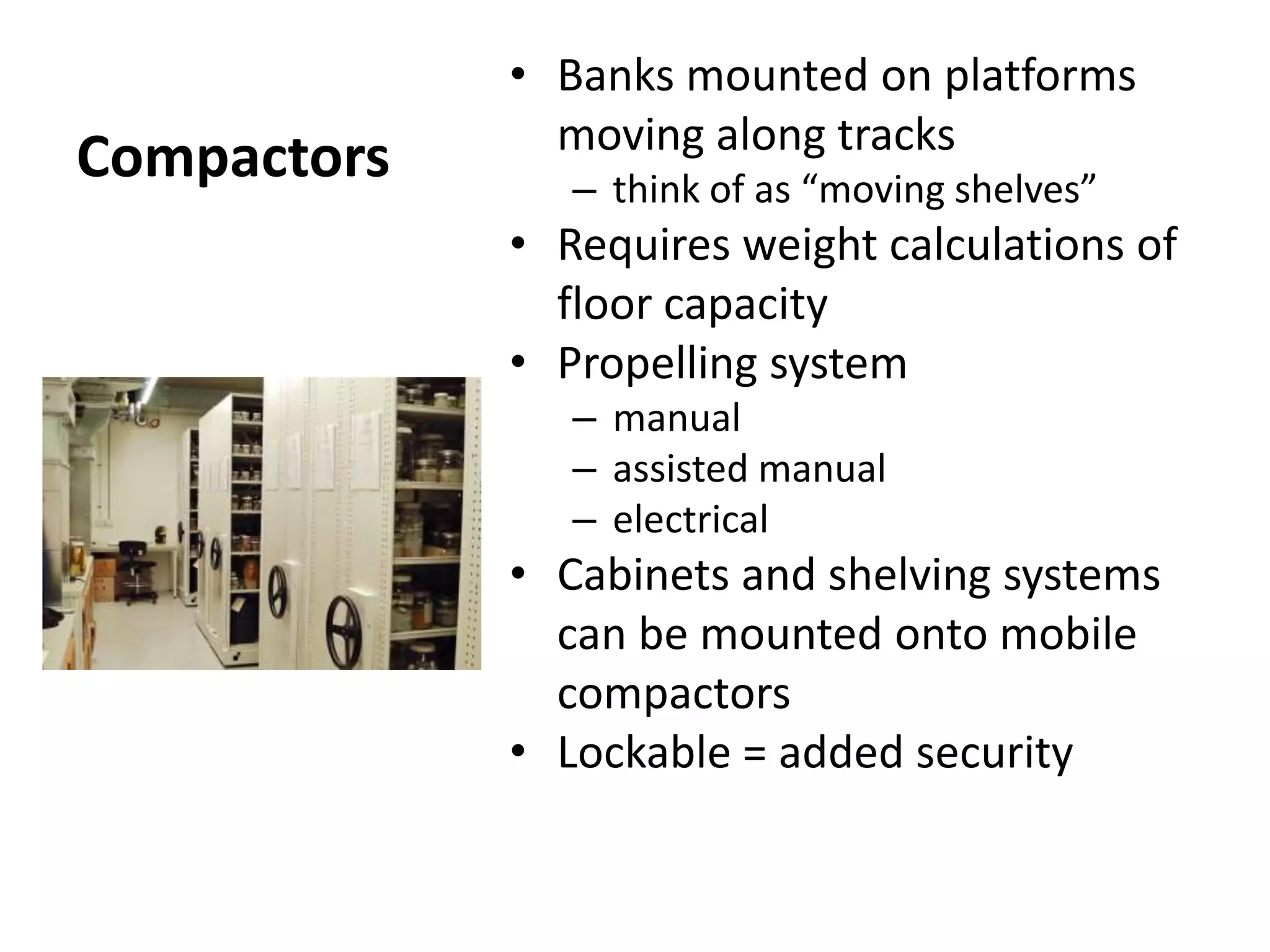 Compactors

• Banks mounted on platforms moving along tracks
– think of as “moving shelves”
• Requires weight calculations of floor capacity
• Propelling system
– manual
– assisted manual
– electrical
• Cabinets and shelving systems can be mounted onto mobile compactors
• Lockable = added security